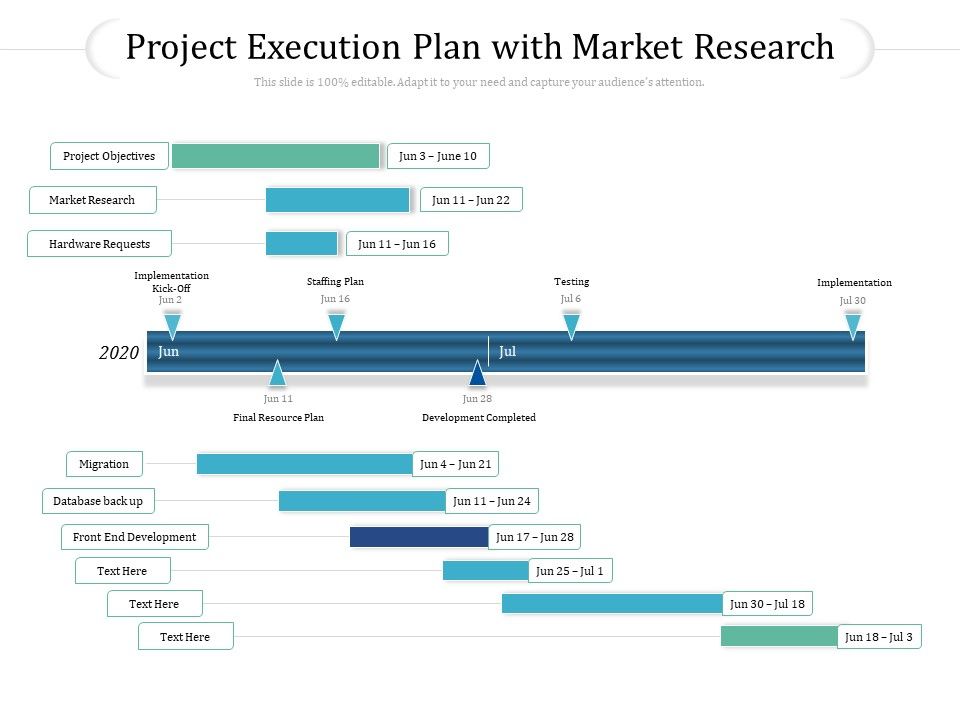 Project Execution Plan with Market Research

This slide is 100% editable. Adapt it to your need and capture your audience's attention.

Project Objectives

Jun 3 – June 10

Market Research

Jun 11 – Jun 22

Hardware Requests

Jun 11 – Jun 16

Implementation Kick-Off
Jun 2

Staffing Plan
Jun 16

Testing
Jul 6

Implementation
Jul 30

2020

Jun

Jul

Jun 11
Final Resource Plan

Jun 28
Development Completed

Migration

Jun 4 – Jun 21

Database back up

Jun 11 – Jun 24

Front End Development

Jun 17 – Jun 28

Text Here

Jun 25 – Jul 1

Text Here

Jun 30 – Jul 18

Text Here

Jun 18 – Jul 3